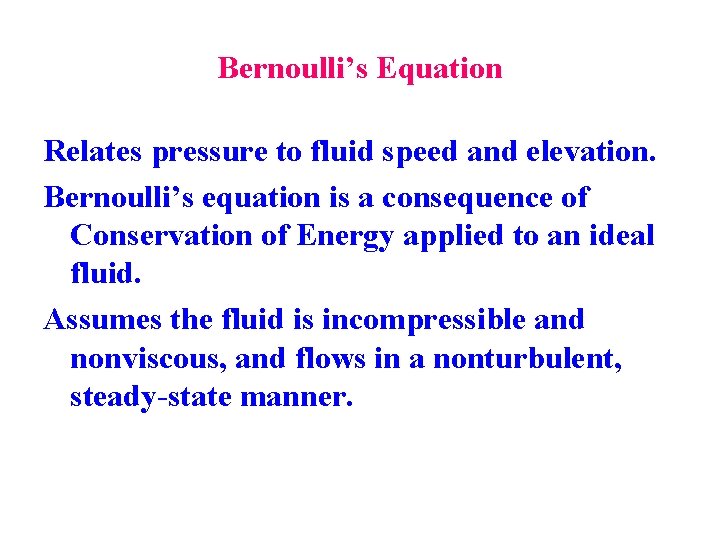 Bernoulli’s Equation

Relates pressure to fluid speed and elevation.

Bernoulli’s equation is a consequence of Conservation of Energy applied to an ideal fluid.

Assumes the fluid is incompressible and nonviscous, and flows in a nonturbulent, steady-state manner.